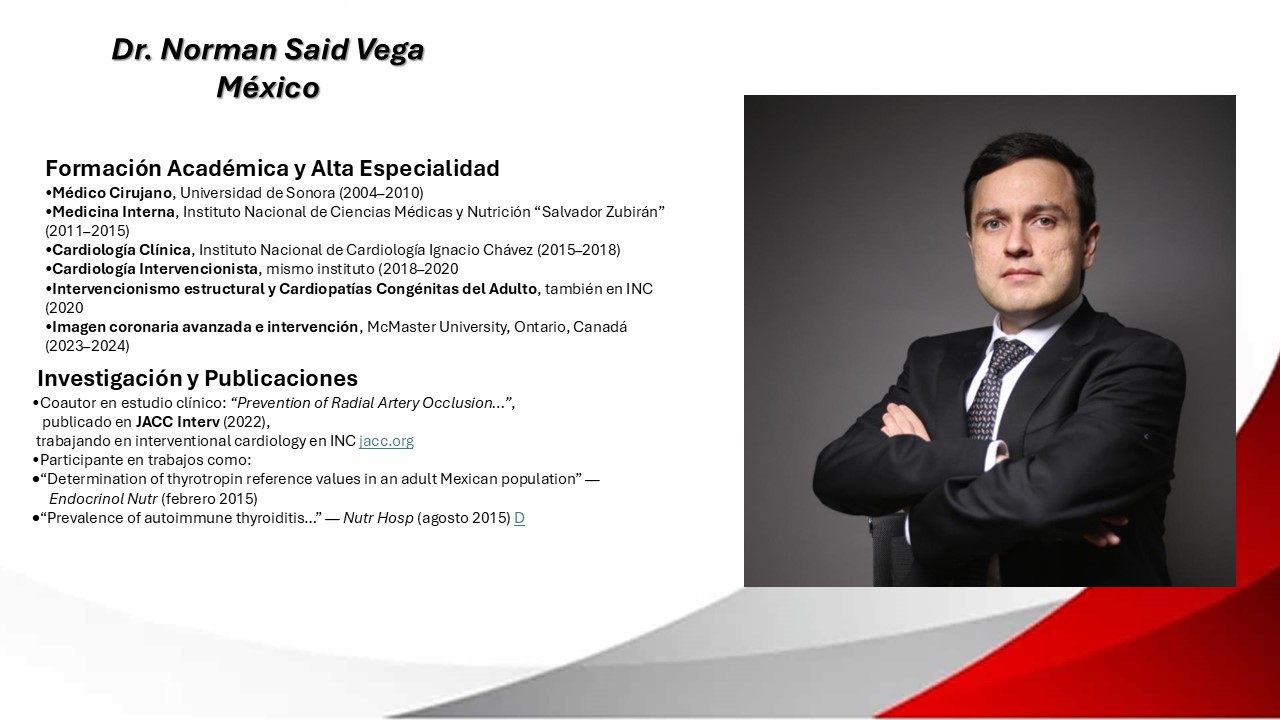 Dr. Norman Said Vega
México

Formación Académica y Alta Especialidad
•Médico Cirujano, Universidad de Sonora (2004–2010)
•Medicina Interna, Instituto Nacional de Ciencias Médicas y Nutrición “Salvador Zubirán” (2011–2015)
•Cardiología Clínica, Instituto Nacional de Cardiología Ignacio Chávez (2015–2018)
•Cardiología Intervencionista, mismo instituto (2018–2020
•Intervencionismo estructural y Cardiopatías Congénitas del Adulto, también en INC (2020
•Imagen coronaria avanzada e intervención, McMaster University, Ontario, Canadá (2023–2024)

Investigación y Publicaciones
•Coautor en estudio clínico: “Prevention of Radial Artery Occlusion...”, publicado en JACC Interv (2022), trabajando en interventional cardiology en INC jacc.org
•Participante en trabajos como:
•“Determination of thyrotropin reference values in an adult Mexican population” — Endocrinol Nutr (febrero 2015)
•“Prevalence of autoimmune thyroiditis...” — Nutr Hosp (agosto 2015) D